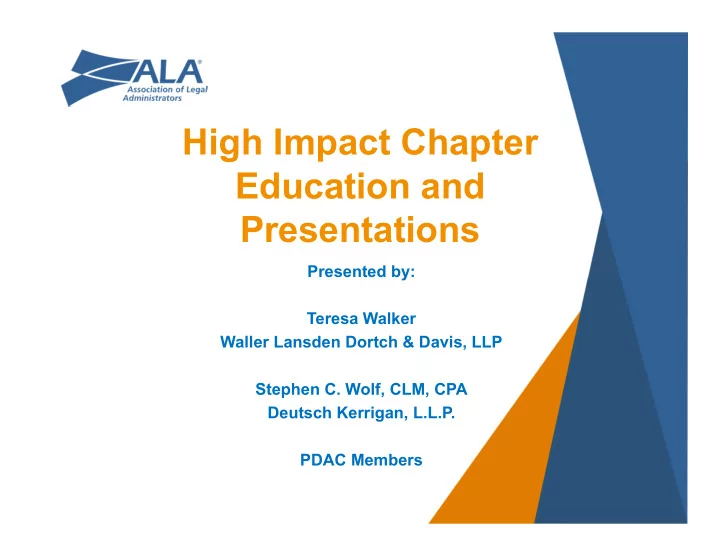 ALA®
Association of Legal Administrators

High Impact Chapter Education and Presentations

Presented by:

Teresa Walker
Waller Lansden Dortch & Davis, LLP

Stephen C. Wolf, CLM, CPA
Deutsch Kerrigan, L.L.P.

PDAC Members